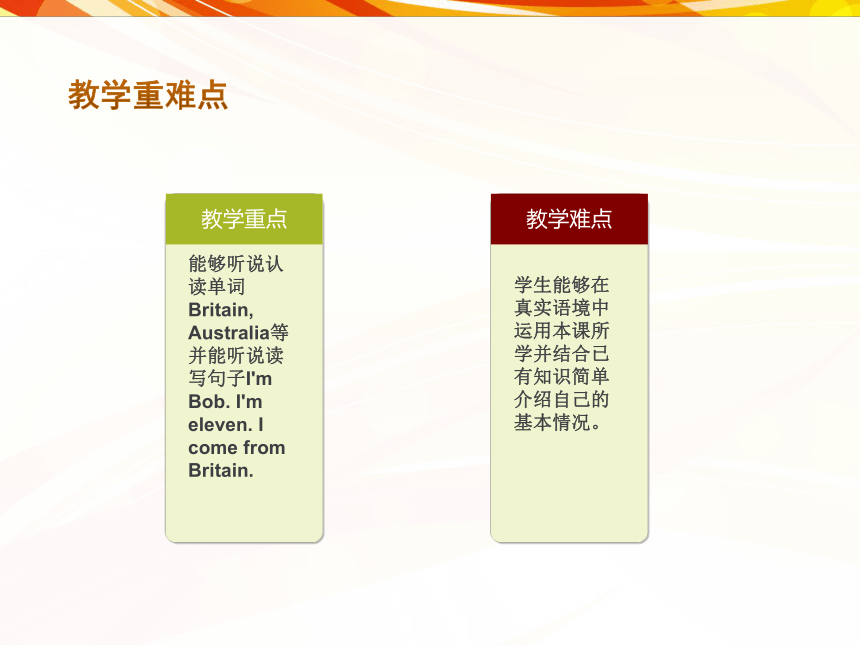 教学重难点

教学重点

能够听说认读单词Britain, Australia等并能听说读写句子I'm Bob. I'm eleven. I come from Britain.

教学难点

学生能够在真实语境中运用本课所学并结合已有知识简单介绍自己的基本情况。